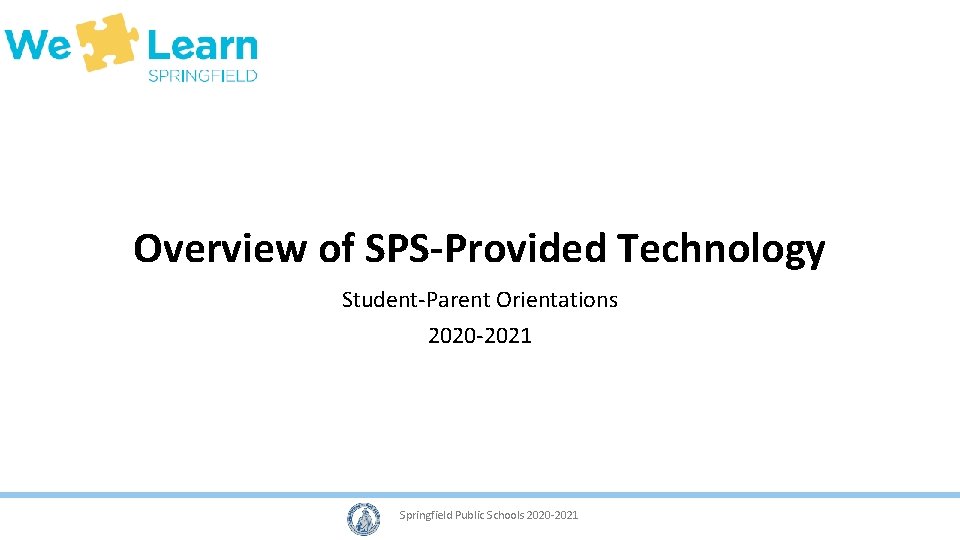 We Learn
SPRINGFIELD

Overview of SPS-Provided Technology

Student-Parent Orientations

2020-2021

Springfield Public Schools 2020-2021